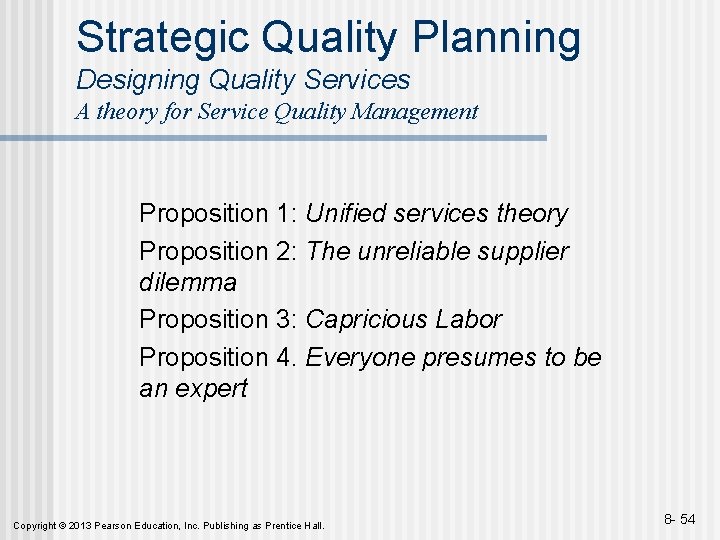 Strategic Quality Planning
Designing Quality Services
A theory for Service Quality Management

Proposition 1: Unified services theory

Proposition 2: The unreliable supplier dilemma

Proposition 3: Capricious Labor

Proposition 4. Everyone presumes to be an expert

Copyright © 2013 Pearson Education, Inc. Publishing as Prentice Hall.

8- 54